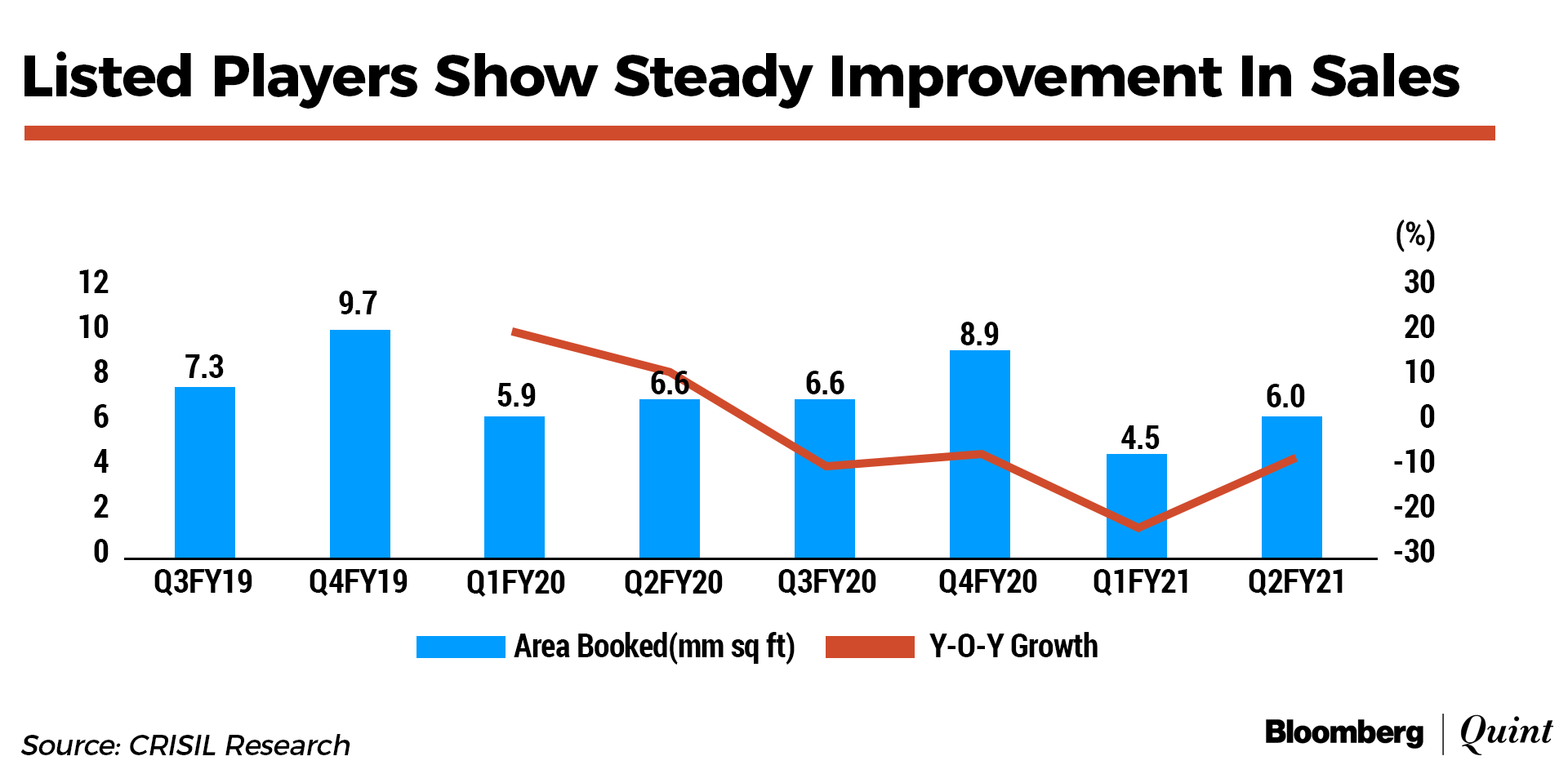 Listed Players Show Steady Improvement In Sales

(%)

12
10
8
6
4
2
0

30
20
10
0
-10
-20
-30

7.3
9.7
5.9
6.6
6.6
8.9
4.5
6.0

Q3FY19 Q4FY19 Q1FY20 Q2FY20 Q3FY20 Q4FY20 Q1FY21 Q2FY21

Area Booked(mm sq ft) Y-O-Y Growth

Source: CRISIL Research

Bloomberg | Quint